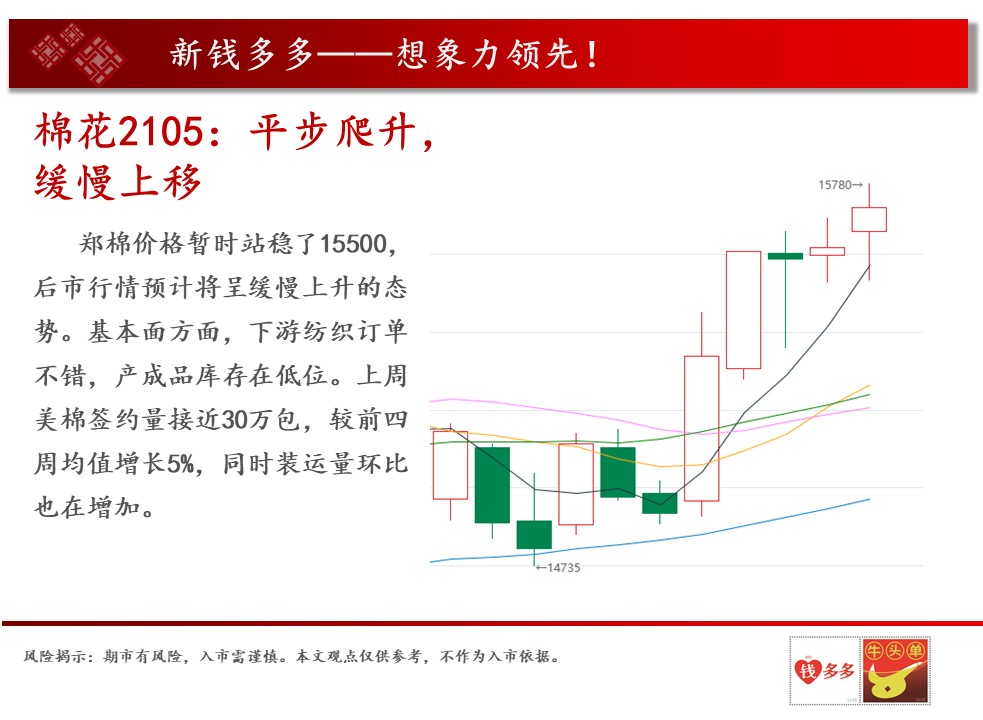 新钱多多——想象力领先！

棉花2105：平步爬升，缓慢上移

郑棉价格暂时站稳了15500，后市行情预计将呈缓慢上升的态势。基本面方面，下游纺织订单不错，产成品库存在低位。上周美棉签约量接近30万包，较前四周均值增长5%，同时装运量环比也在增加。

15780→

←14735

风险揭示：期市有风险，入市需谨慎。本文观点仅供参考，不作为入市依据。

钱多多

牛头单